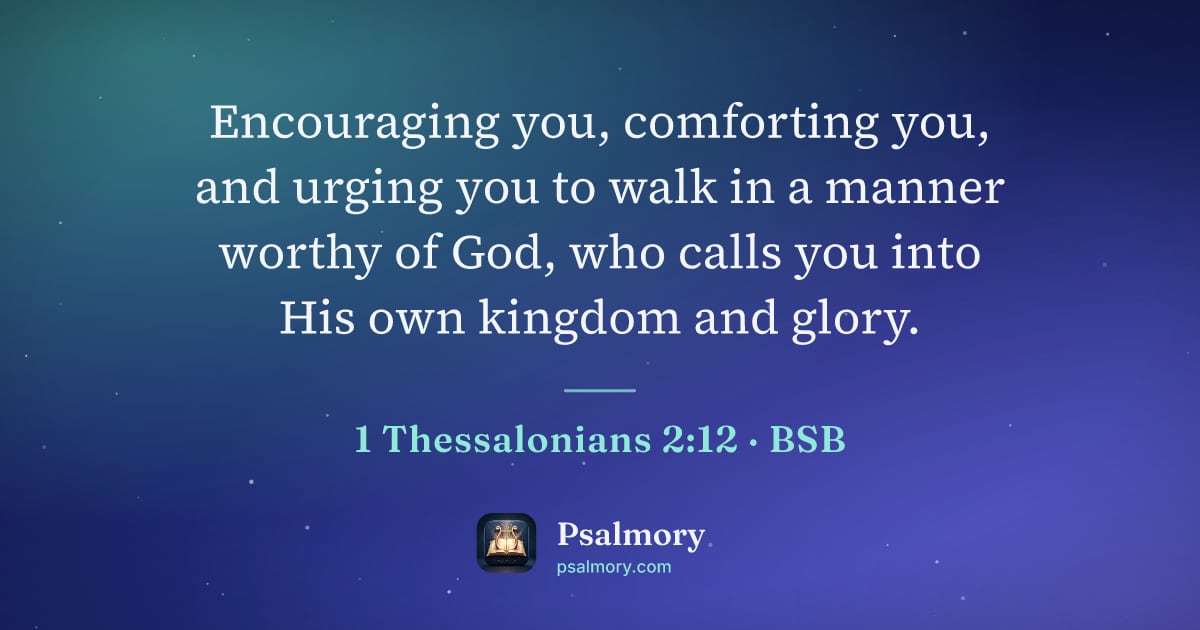 Encouraging you, comforting you, and urging you to walk in a manner worthy of God, who calls you into His own kingdom and glory.

1 Thessalonians 2:12 · BSB

Psalmory
psalmory.com